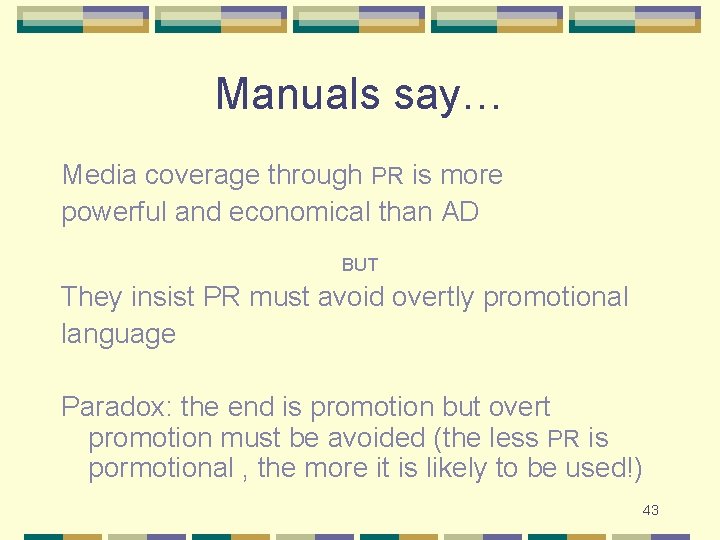 Manuals say…

Media coverage through PR is more powerful and economical than AD

BUT

They insist PR must avoid overtly promotional language

Paradox: the end is promotion but overt promotion must be avoided (the less PR is pormotional , the more it is likely to be used!)

43